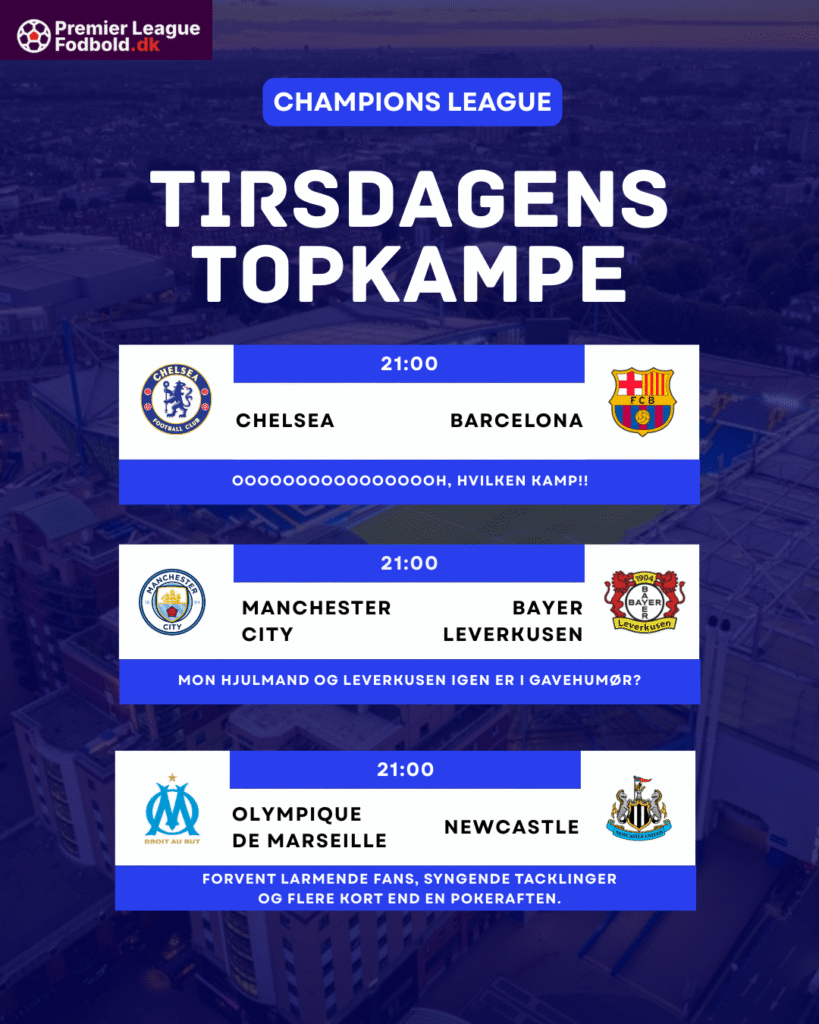 Premier League Fodbold.dk

CHAMPIONS LEAGUE

TIRSDAGENS TOPKAMPE

21:00

CHELSEA FOOTBALL CLUB

CHELSEA

BARCELONA

FCB

OOOOOOOOOOOOOOOOH, HVILKEN KAMP!!

21:00

MANCHESTER CITY

MANCHESTER CITY

BAYER LEVERKUSEN

1904 BAYER Leverkusen

MON HJULMAND OG LEVERKUSEN IGEN ER I GAVEHUMØR?

21:00

DROIT AU BUT

OLYMPIQUE DE MARSEILLE

NEWCASTLE

FORVENT LARMENDE FANS, SYNGENDE TACKLINGER OG FLERE KORT END EN POKERAFTEN.